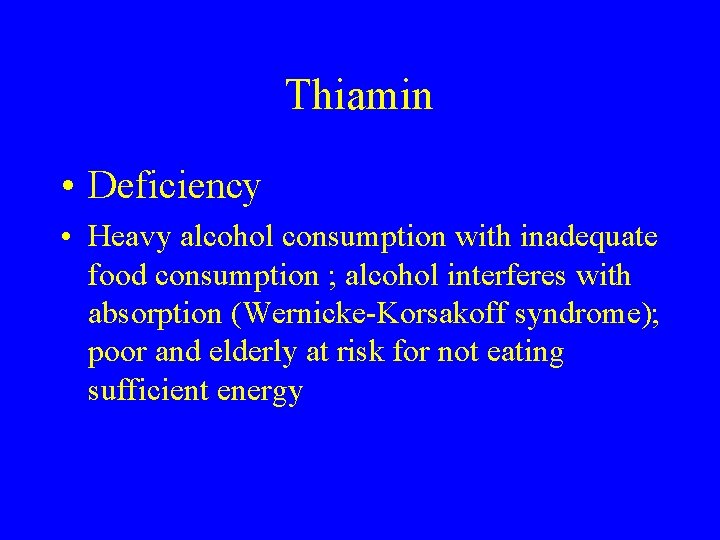 Thiamin

• Deficiency

• Heavy alcohol consumption with inadequate food consumption ; alcohol interferes with absorption (Wernicke-Korsakoff syndrome); poor and elderly at risk for not eating sufficient energy